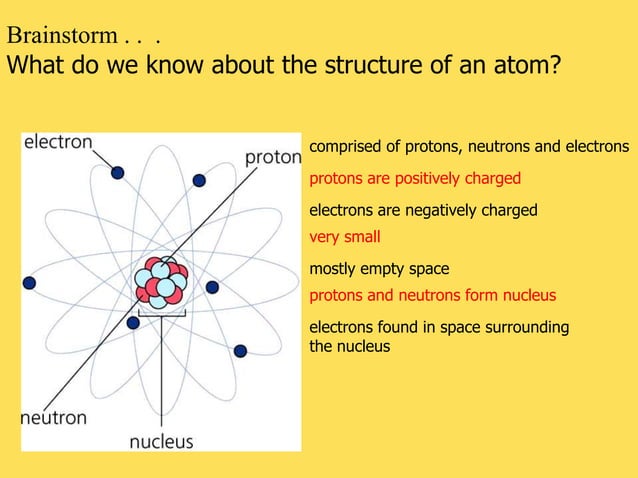 Brainstorm . . .
What do we know about the structure of an atom?

electron

proton

neutron

nucleus

comprised of protons, neutrons and electrons

protons are positively charged

electrons are negatively charged

very small

mostly empty space

protons and neutrons form nucleus

electrons found in space surrounding the nucleus